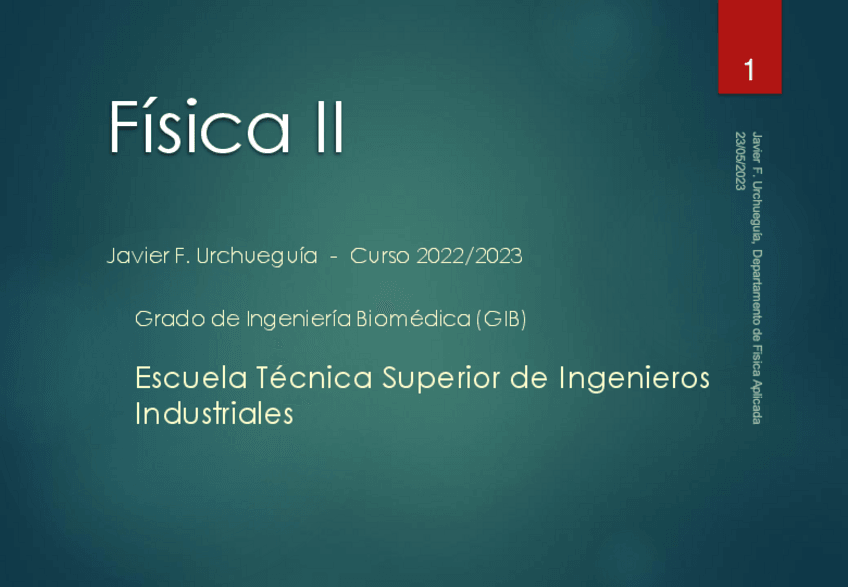 1

Física II

Javier F. Urchueguía - Curso 2022/2023

Grado de Ingeniería Biomédica (GIB)

Escuela Técnica Superior de Ingenieros Industriales

Javier F. Urchueguía, Departamento de Física Aplicada
23/05/2023